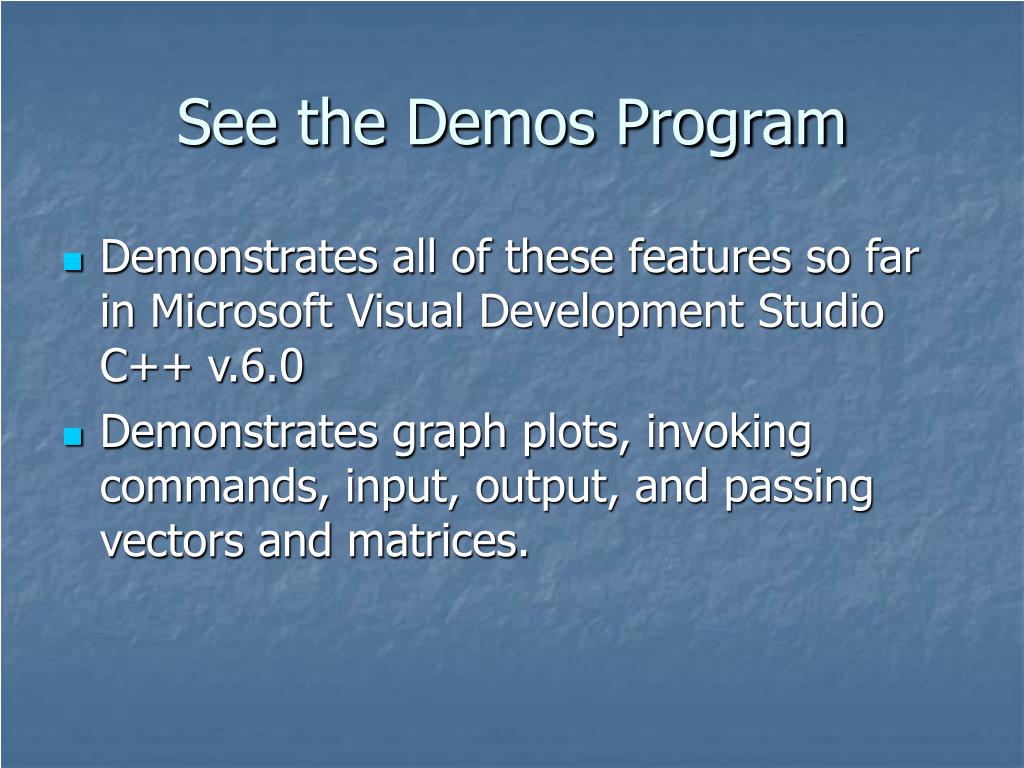 See the Demos Program

- Demonstrates all of these features so far in Microsoft Visual Development Studio C++ v.6.0
- Demonstrates graph plots, invoking commands, input, output, and passing vectors and matrices.